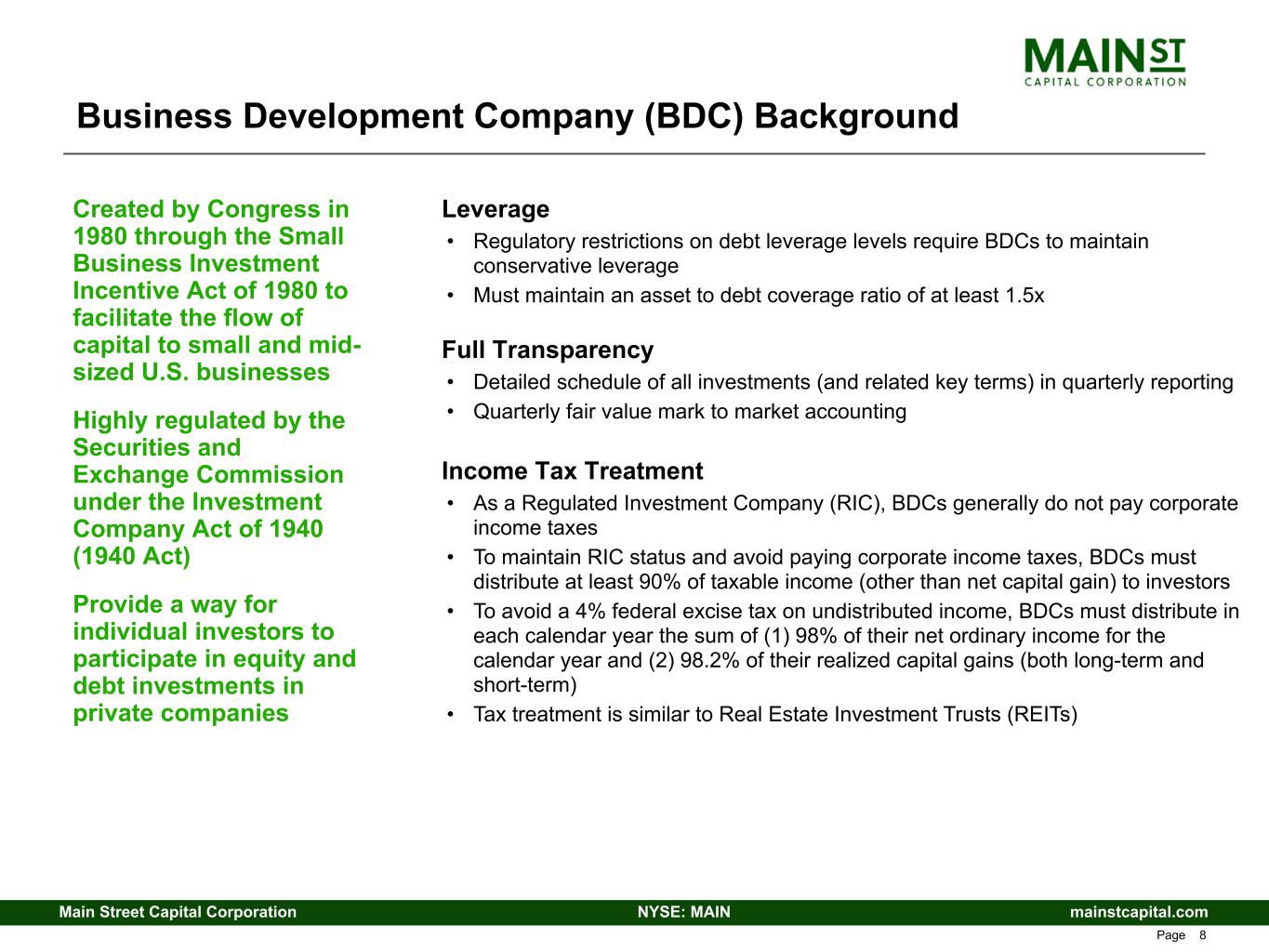 MAIN ST
CAPITAL CORPORATION

Business Development Company (BDC) Background

Created by Congress in 1980 through the Small Business Investment Incentive Act of 1980 to facilitate the flow of capital to small and mid-sized U.S. businesses

Highly regulated by the Securities and Exchange Commission under the Investment Company Act of 1940 (1940 Act)

Provide a way for individual investors to participate in equity and debt investments in private companies

Leverage
• Regulatory restrictions on debt leverage levels require BDCs to maintain conservative leverage
• Must maintain an asset to debt coverage ratio of at least 1.5x

Full Transparency
• Detailed schedule of all investments (and related key terms) in quarterly reporting
• Quarterly fair value mark to market accounting

Income Tax Treatment
• As a Regulated Investment Company (RIC), BDCs generally do not pay corporate income taxes
• To maintain RIC status and avoid paying corporate income taxes, BDCs must distribute at least 90% of taxable income (other than net capital gain) to investors
• To avoid a 4% federal excise tax on undistributed income, BDCs must distribute in each calendar year the sum of (1) 98% of their net ordinary income for the calendar year and (2) 98.2% of their realized capital gains (both long-term and short-term)
• Tax treatment is similar to Real Estate Investment Trusts (REITs)

Main Street Capital Corporation NYSE: MAIN mainstcapital.com

Page 8